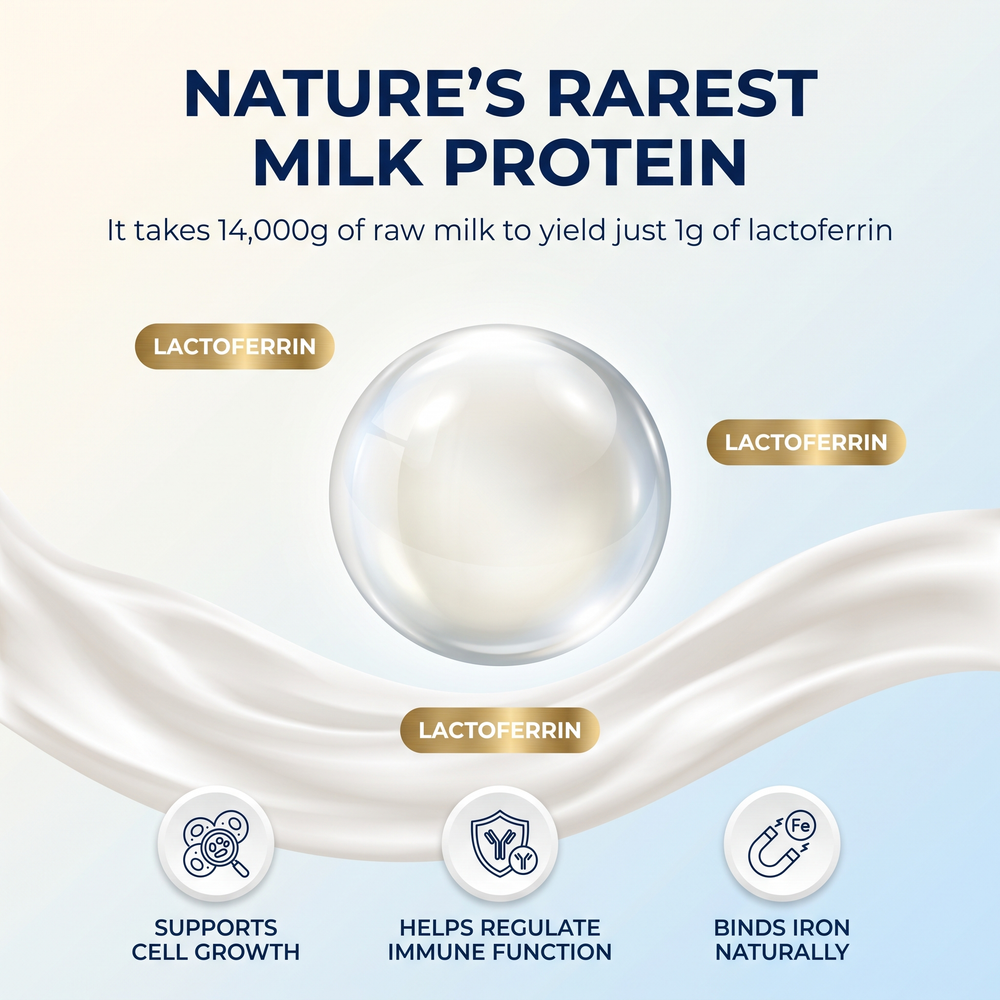 NATURE'S RAREST MILK PROTEIN

It takes 14,000g of raw milk to yield just 1g of lactoferrin

LACTOFERRIN

LACTOFERRIN

LACTOFERRIN

Fe

SUPPORTS CELL GROWTH

HELPS REGULATE IMMUNE FUNCTION

BINDS IRON NATURALLY